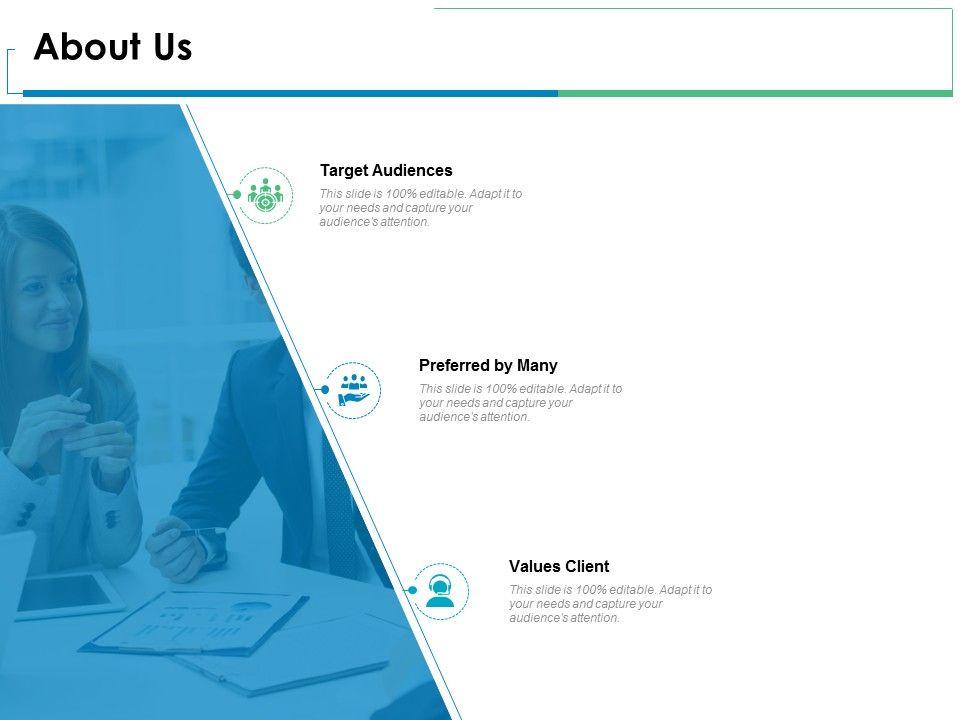 About Us

Target Audiences
This slide is 100% editable. Adapt it to your needs and capture your audience's attention.

Preferred by Many
This slide is 100% editable. Adapt it to your needs and capture your audience's attention.

Values Client
This slide is 100% editable. Adapt it to your needs and capture your audience's attention.